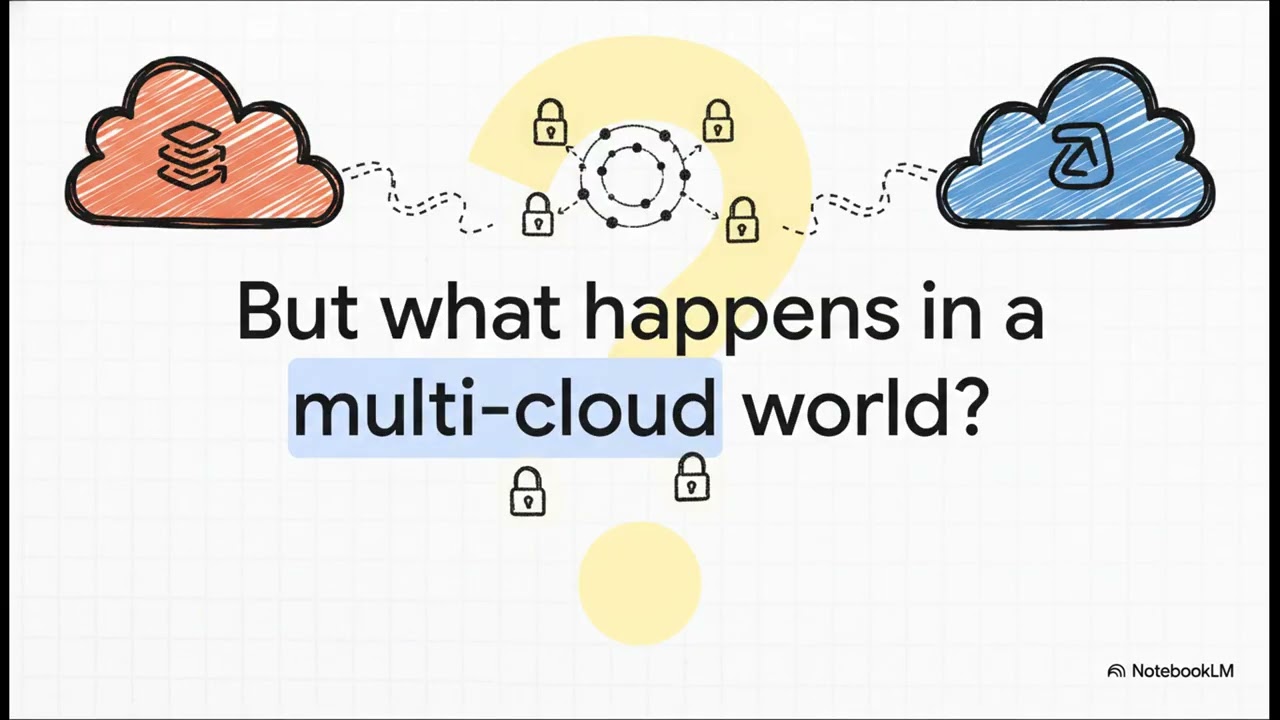 But what happens in a multi-cloud world?

NotebookLM